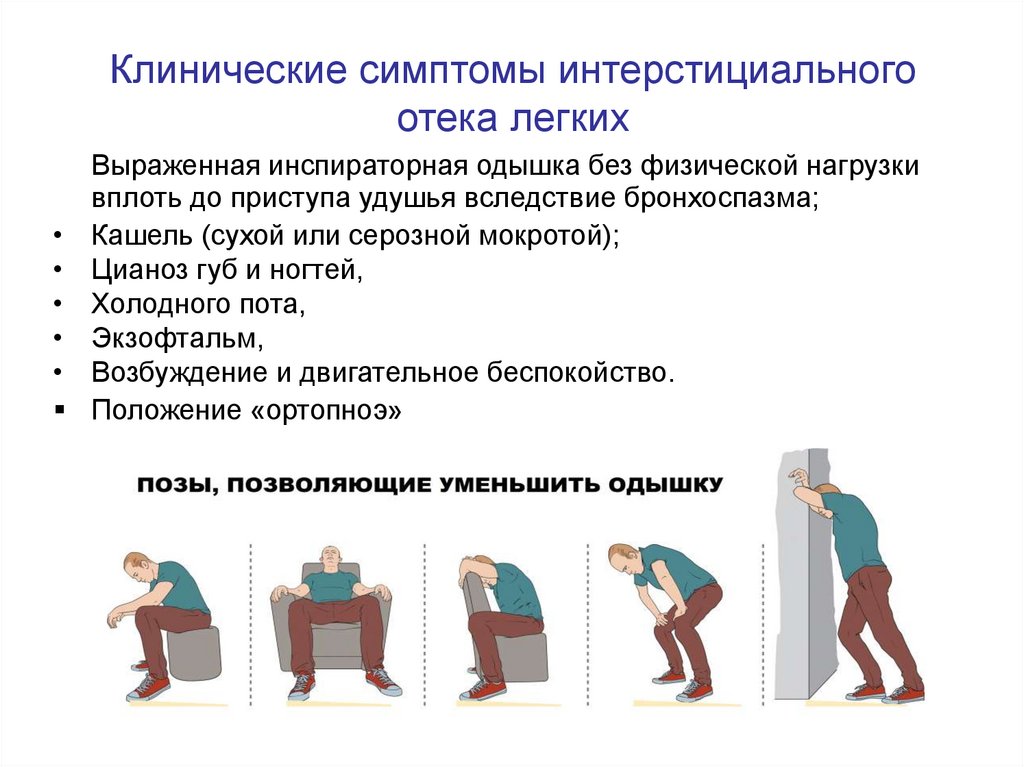 Клинические симптомы интерстициального отека легких

Выраженная инспираторная одышка без физической нагрузки вплоть до приступа удушья вследствие бронхоспазма;

• Кашель (сухой или серозной мокротой);
• Цианоз губ и ногтей,
• Холодного пота,
• Экзофтальм,
• Возбуждение и двигательное беспокойство.
▪ Положение «ортопноэ»

ПОЗЫ, ПОЗВОЛЯЮЩИЕ УМЕНЬШИТЬ ОДЫШКУ